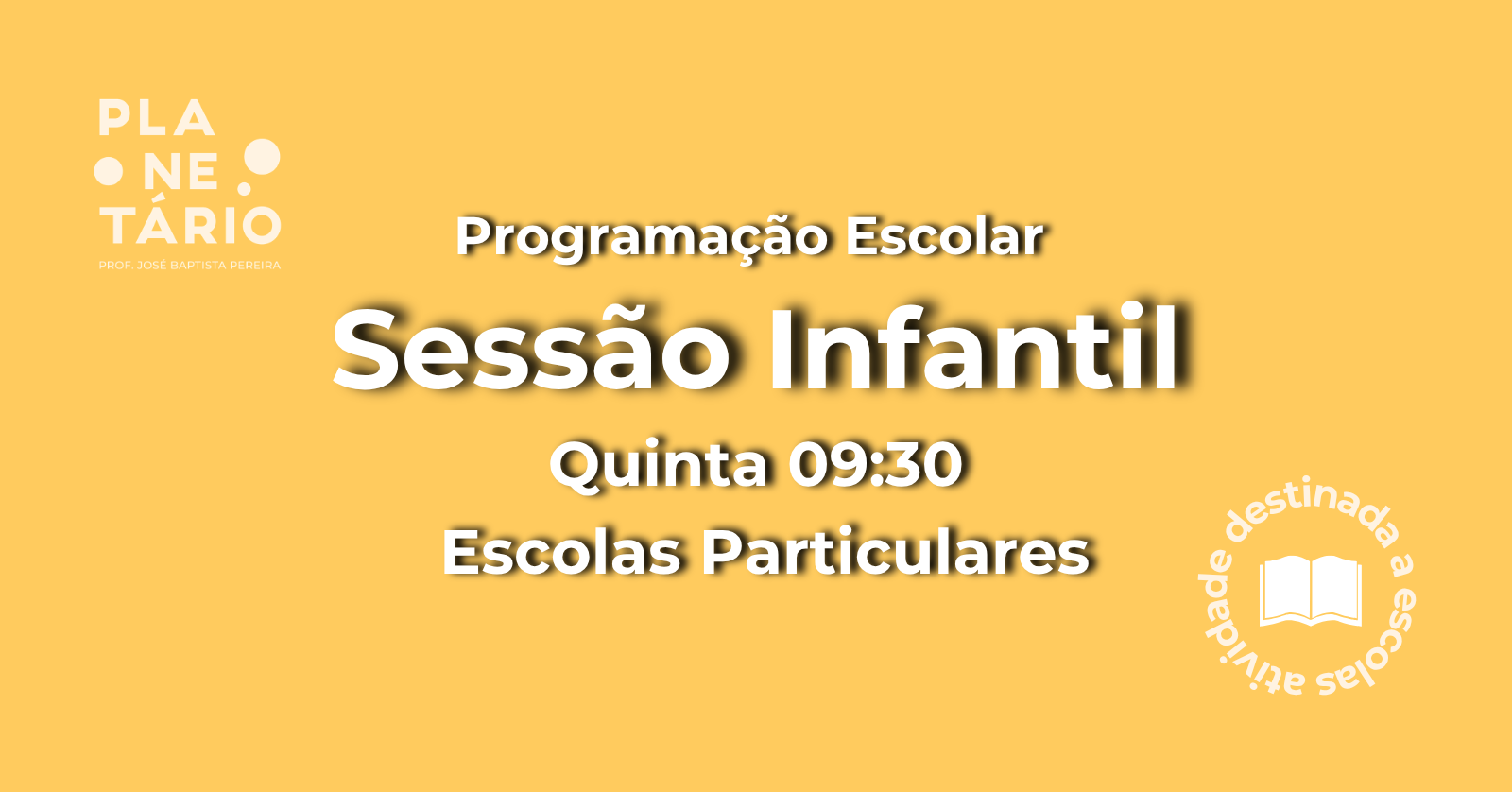 PLA
NE
TÁRIO
PROF. JOSÉ BAPTISTA PEREIRA

Programação Escolar
Sessão Infantil
Quinta 09:30
Escolas Particulares

atividade destinada a escolas